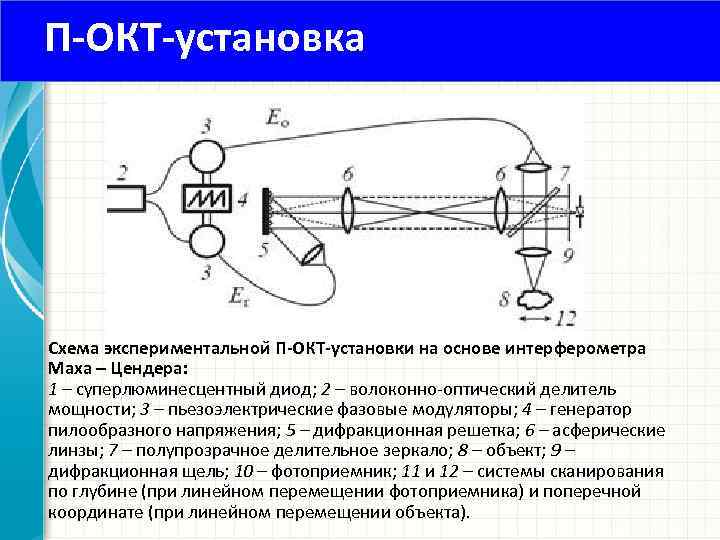 П-ОКТ-установка

$E_o$

3

2

4

6

6

7

5

9

3

$E_r$

8

12

Схема экспериментальной П-ОКТ-установки на основе интерферометра Маха – Цендера:
1 – суперлюминесцентный диод; 2 – волоконно-оптический делитель мощности; 3 – пьезоэлектрические фазовые модуляторы; 4 – генератор пилообразного напряжения; 5 – дифракционная решетка; 6 – асферические линзы; 7 – полупрозрачное делительное зеркало; 8 – объект; 9 – дифракционная щель; 10 – фотоприемник; 11 и 12 – системы сканирования по глубине (при линейном перемещении фотоприемника) и поперечной координате (при линейном перемещении объекта).